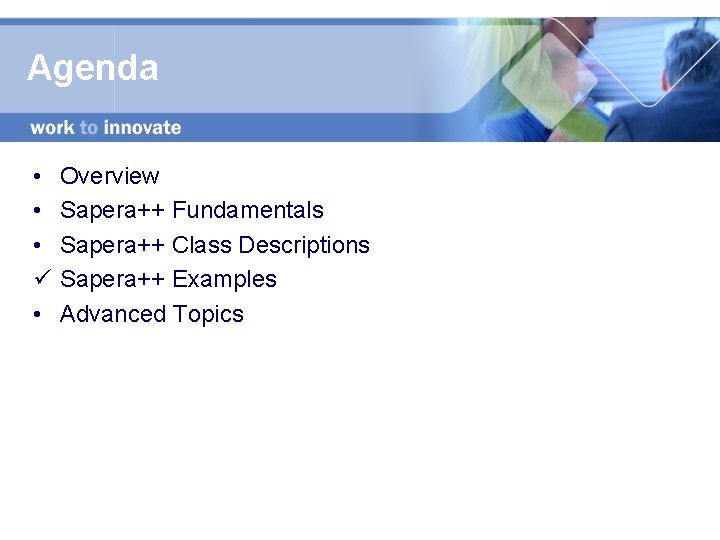 Agenda

work to innovate

• Overview
• Sapera++ Fundamentals
• Sapera++ Class Descriptions
✓ Sapera++ Examples
• Advanced Topics